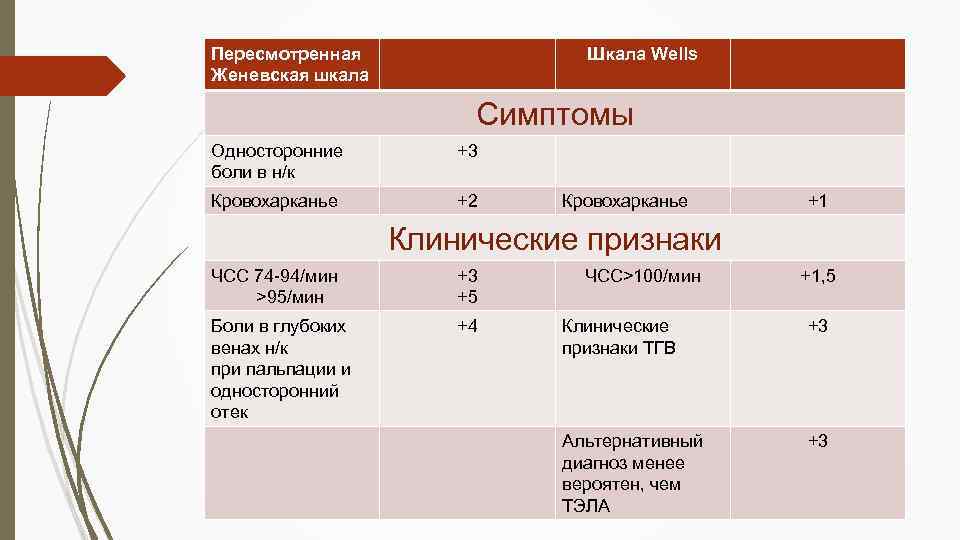 | Пересмотренная Женевская шкала | | Шкала Wells | |
|---|---|---|---|
| Симптомы | | | |
| Односторонние боли в н/к | +3 | | |
| Кровохарканье | +2 | Кровохарканье | +1 |
| Клинические признаки | | | |
| ЧСС 74-94/мин >95/мин | +3 +5 | ЧСС>100/мин | +1,5 |
| Боли в глубоких венах н/к при пальпации и односторонний отек | +4 | Клинические признаки ТГВ | +3 |
| | | Альтернативный диагноз менее вероятен, чем ТЭЛА | +3 |